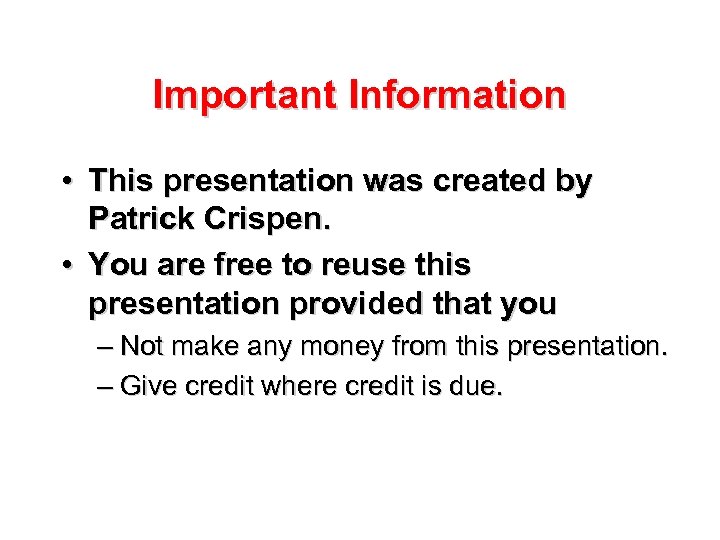 Important Information

• This presentation was created by Patrick Crispen.

• You are free to reuse this presentation provided that you

– Not make any money from this presentation.

– Give credit where credit is due.